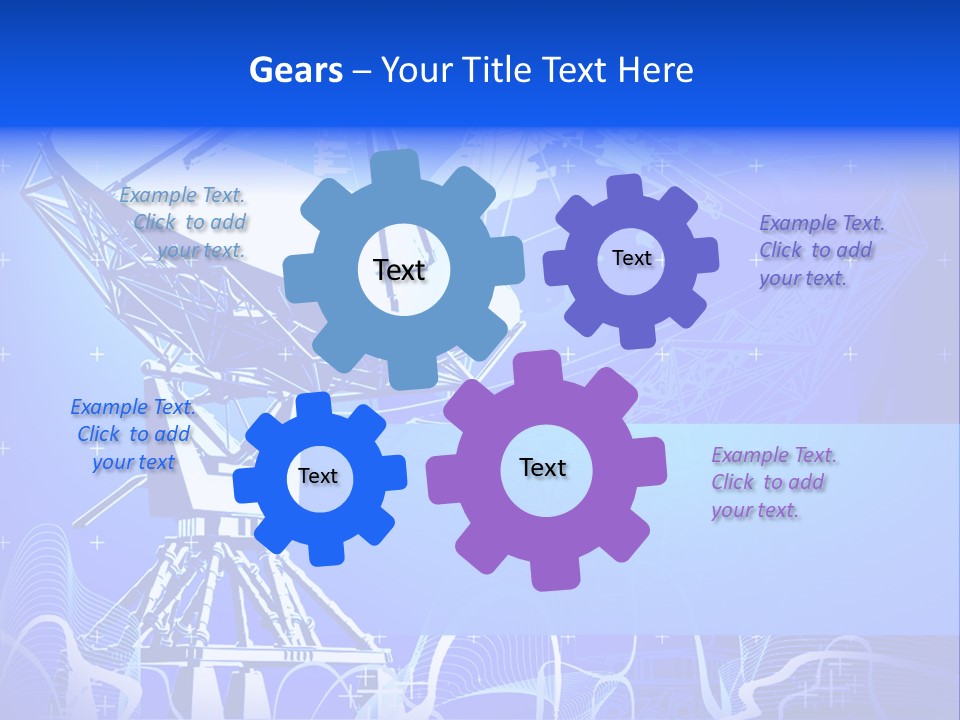 Gears – Your Title Text Here

Example Text. Click to add your text.

Text

Text

Example Text. Click to add your text.

Example Text. Click to add your text

Text

Text

Example Text. Click to add your text.